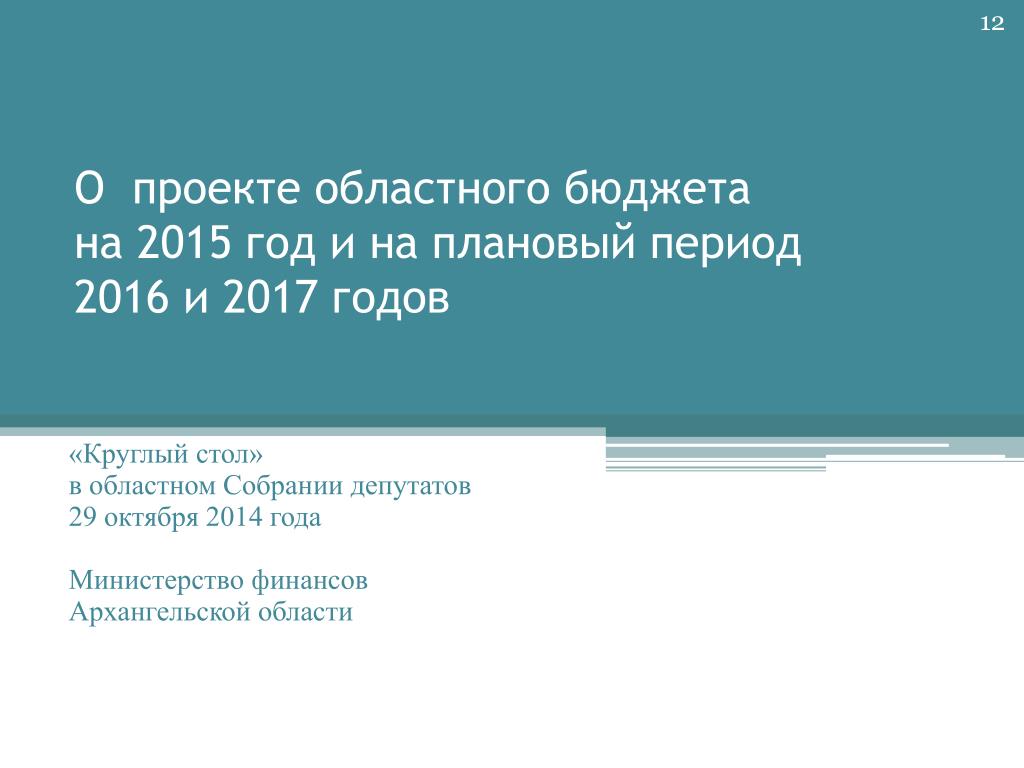 12

О проекте областного бюджета на 2015 год и на плановый период 2016 и 2017 годов

«Круглый стол»
в областном Собрании депутатов
29 октября 2014 года

Министерство финансов
Архангельской области